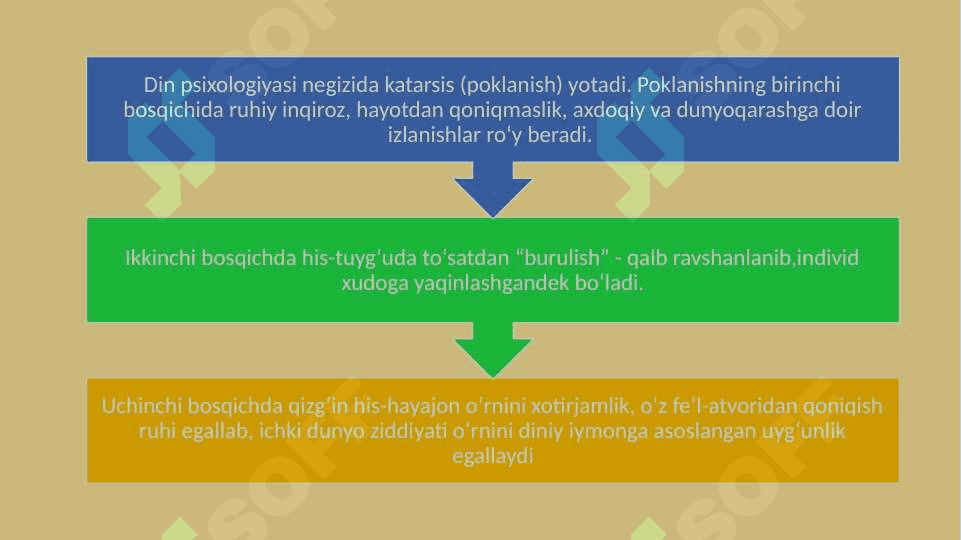 Din psixologiyasi negizida katarsis (poklanish) yotadi. Poklanishning birinchi bosqichida ruhiy inqiroz, hayotdan qoniqmaslik, axdoqiy va dunyoqarashga doir izlanishlar roʻy beradi.

Ikkinchi bosqichda his-tuygʻuda toʻsatdan “burulish” - qalb ravshanlanib,individ xudoga yaqinlashgandek boʻladi.

Uchinchi bosqichda qizgʻin his-hayajon oʻrnini xotirjamlik, oʻz feʼl-atvoridan qoniqish ruhi egallab, ichki dunyo ziddiyati oʻrnini diniy iymonga asoslangan uygʻunlik egallaydi